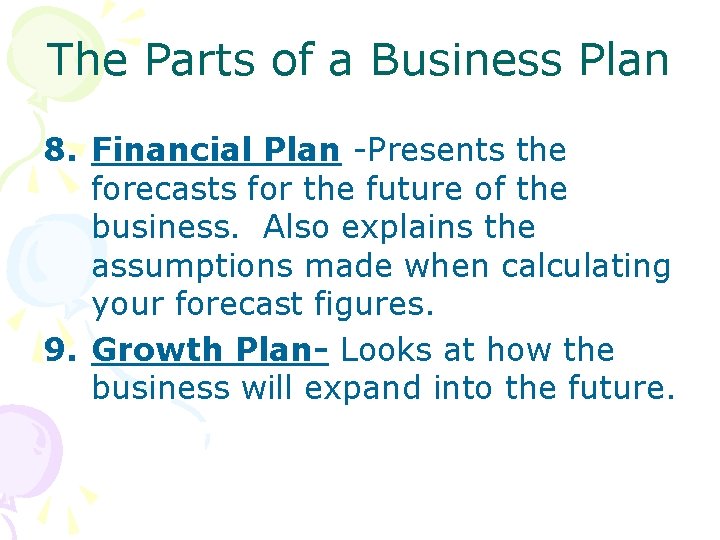 The Parts of a Business Plan

8. Financial Plan -Presents the forecasts for the future of the business. Also explains the assumptions made when calculating your forecast figures.

9. Growth Plan- Looks at how the business will expand into the future.